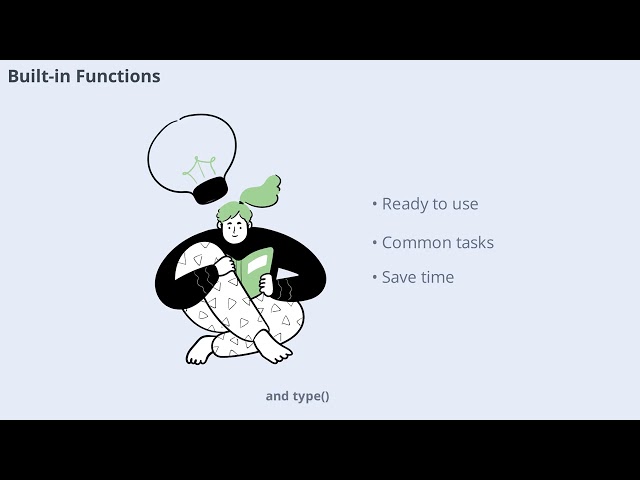 Built-in Functions

• Ready to use

• Common tasks

• Save time

and type()